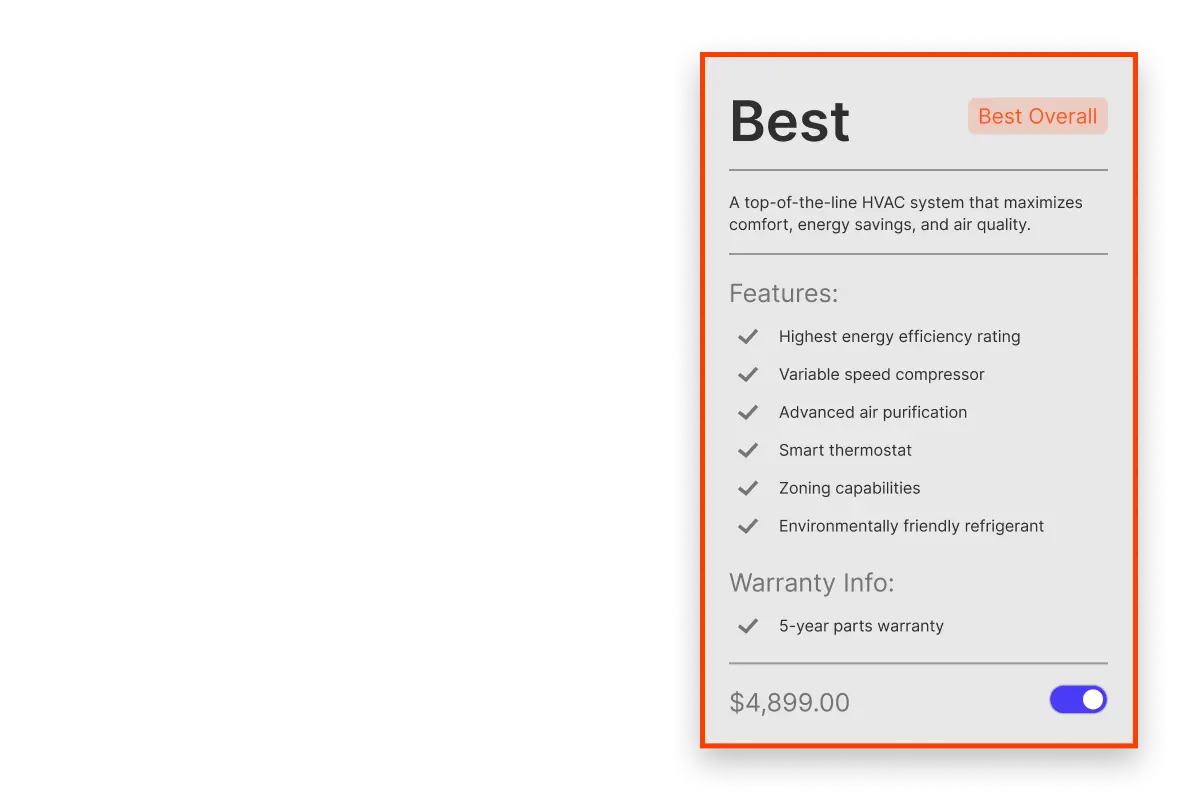 Best

Best Overall

A top-of-the-line HVAC system that maximizes comfort, energy savings, and air quality.

Features:

Highest energy efficiency rating

Variable speed compressor

Advanced air purification

Smart thermostat

Zoning capabilities

Environmentally friendly refrigerant

Warranty Info:

5-year parts warranty

$4,899.00